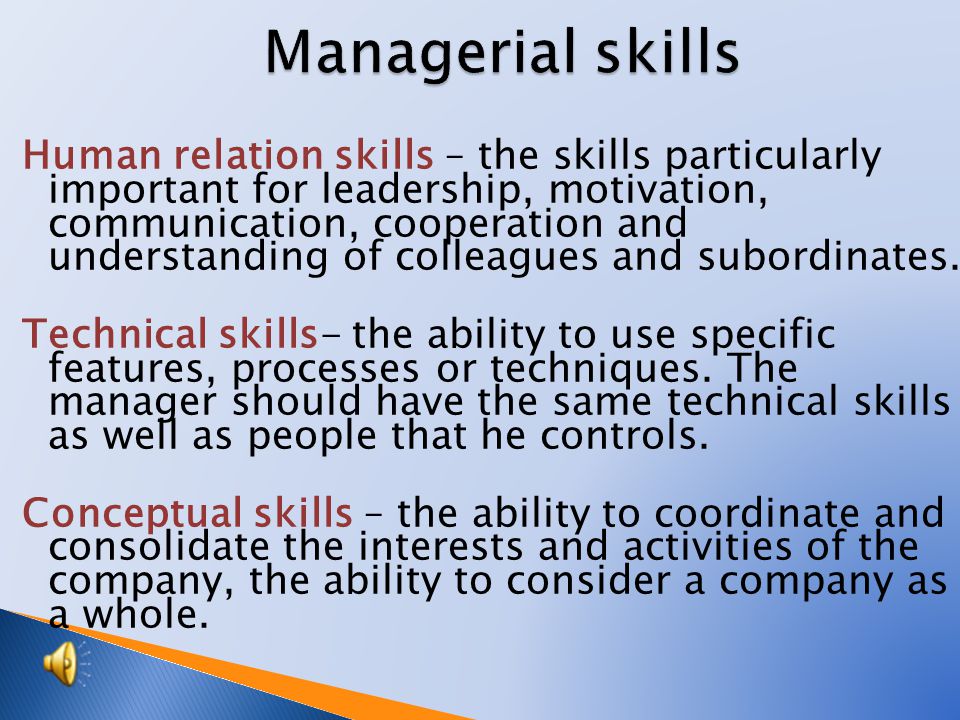 Managerial skills

Human relation skills – the skills particularly important for leadership, motivation, communication, cooperation and understanding of colleagues and subordinates.

Technical skills– the ability to use specific features, processes or techniques. The manager should have the same technical skills as well as people that he controls.

Conceptual skills – the ability to coordinate and consolidate the interests and activities of the company, the ability to consider a company as a whole.